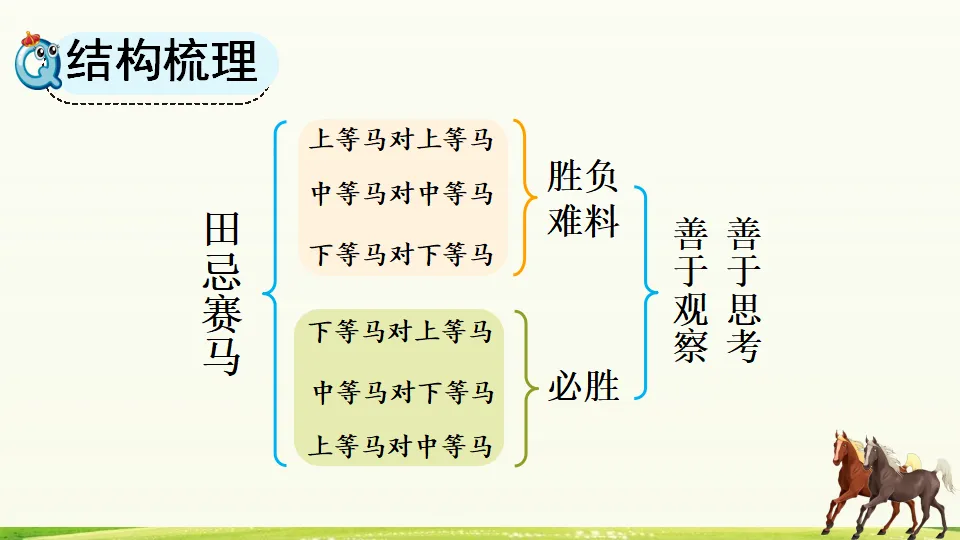 结构梳理

田忌赛马

上等马对上等马
中等马对中等马
下等马对下等马

胜负难料

下等马对上等马
中等马对下等马
上等马对中等马

必胜

善于观察
善于思考